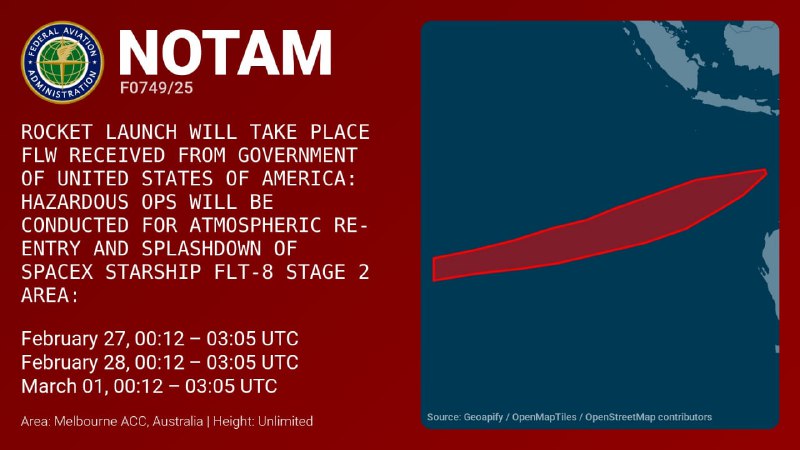 FEDERAL AVIATION ADMINISTRATION

NOTAM
F0749/25

ROCKET LAUNCH WILL TAKE PLACE FLW RECEIVED FROM GOVERNMENT OF UNITED STATES OF AMERICA: HAZARDOUS OPS WILL BE CONDUCTED FOR ATMOSPHERIC RE-ENTRY AND SPLASHDOWN OF SPACEX STARSHIP FLT-8 STAGE 2 AREA:

February 27, 00:12 – 03:05 UTC
February 28, 00:12 – 03:05 UTC
March 01, 00:12 – 03:05 UTC

Area: Melbourne ACC, Australia | Height: Unlimited

Source: Geoapify / OpenMapTiles / OpenStreetMap contributors